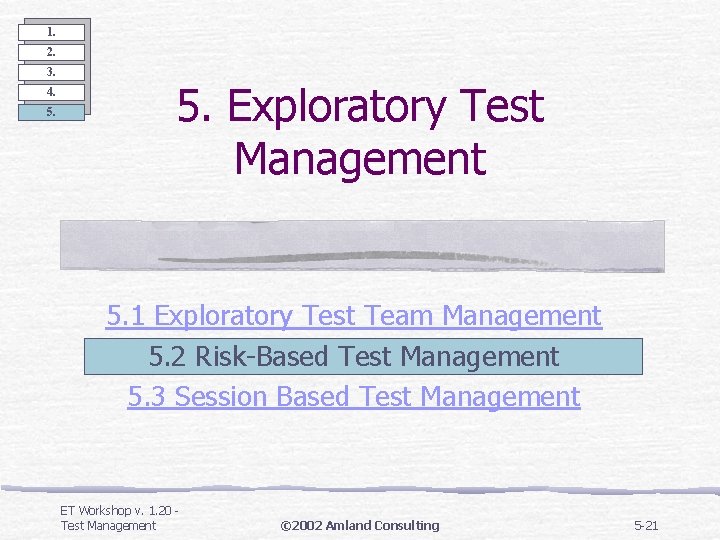 1.
2.
3.
4.
5.

5. Exploratory Test Management

5.1 Exploratory Test Team Management

5.2 Risk-Based Test Management

5.3 Session Based Test Management

ET Workshop v. 1.20 - Test Management

©2002 Amland Consulting

5-21